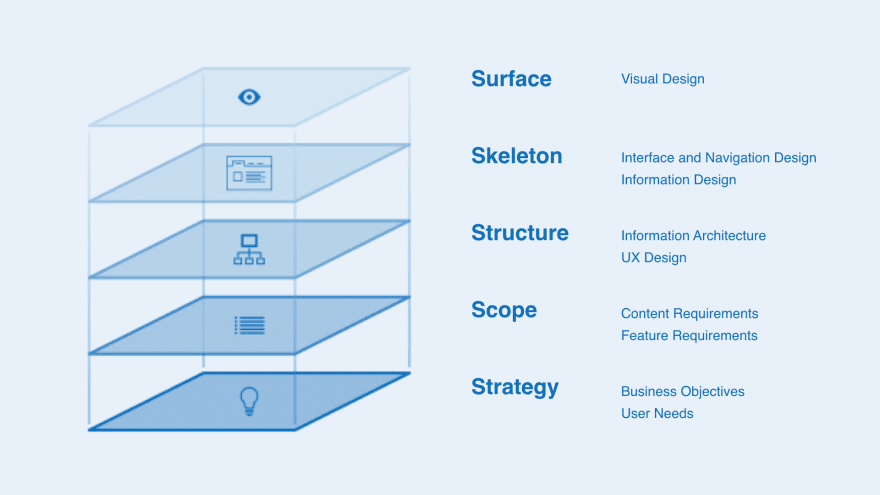 Surface
Visual Design

Skeleton
Interface and Navigation Design
Information Design

Structure
Information Architecture
UX Design

Scope
Content Requirements
Feature Requirements

Strategy
Business Objectives
User Needs